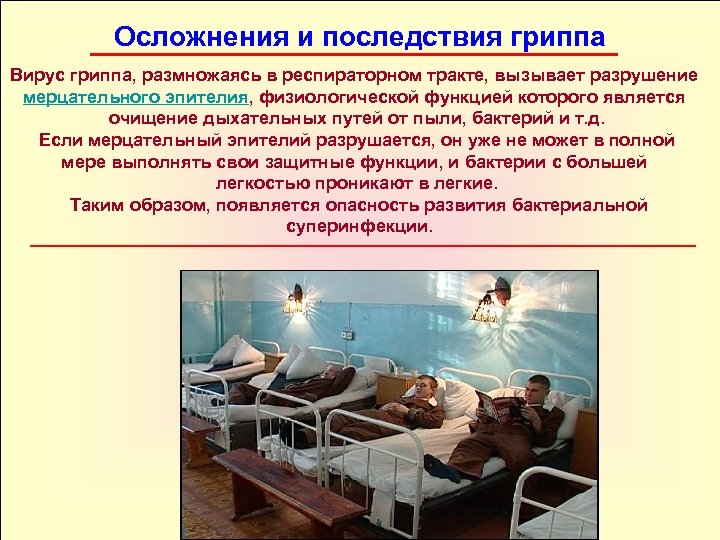 Осложнения и последствия гриппа

Вирус гриппа, размножаясь в респираторном тракте, вызывает разрушение мерцательного эпителия, физиологической функцией которого является очищение дыхательных путей от пыли, бактерий и т.д.
Если мерцательный эпителий разрушается, он уже не может в полной мере выполнять свои защитные функции, и бактерии с большей легкостью проникают в легкие.
Таким образом, появляется опасность развития бактериальной суперинфекции.